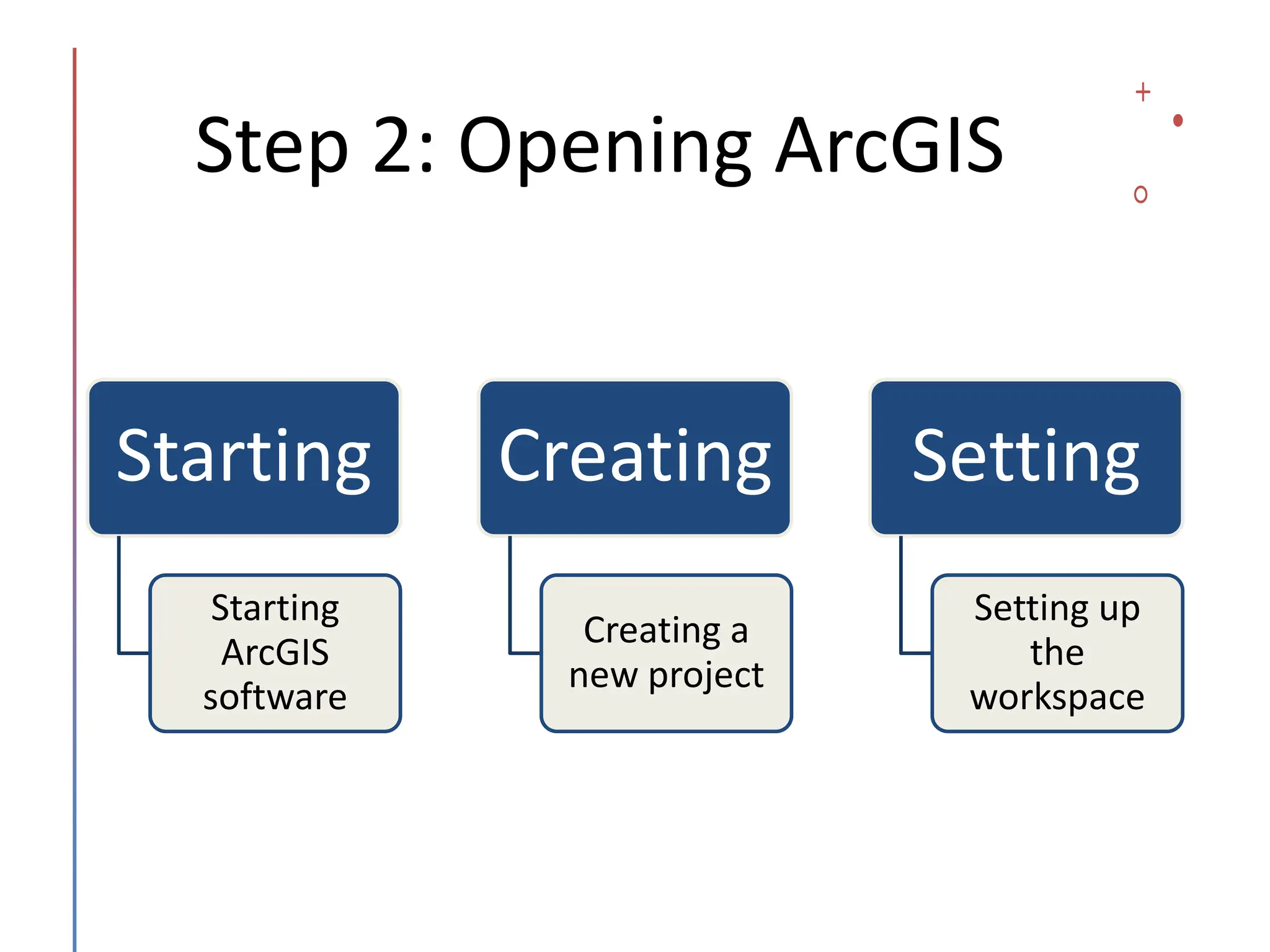 Step 2: Opening ArcGIS

Starting

Starting ArcGIS software

Creating

Creating a new project

Setting

Setting up the workspace